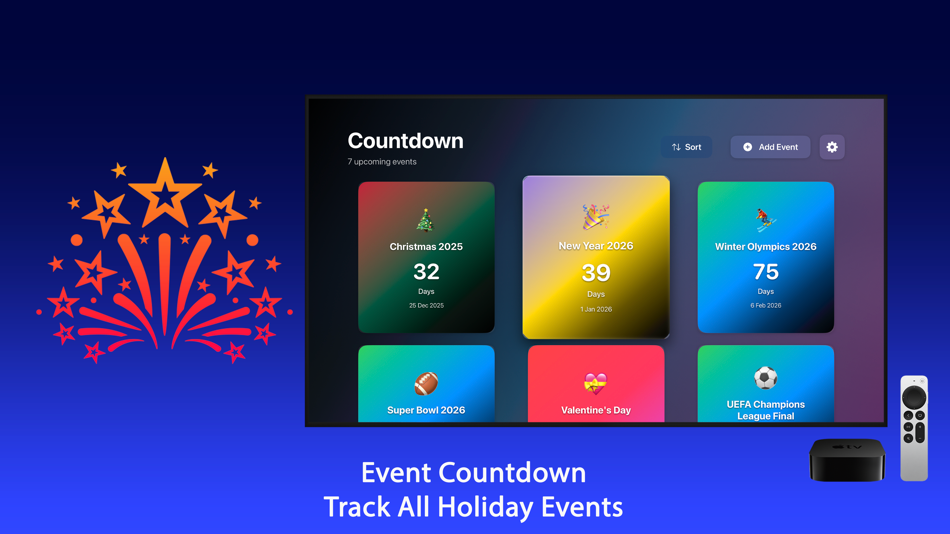 Countdown
7 upcoming events

Sort

Add Event

Christmas 2025
32
Days
25 Dec 2025

New Year 2026
39
Days
1 Jan 2026

Winter Olympics 2026
75
Days
6 Feb 2026

Super Bowl 2026

Valentine's Day

UEFA Champions League Final

Event Countdown
Track All Holiday Events